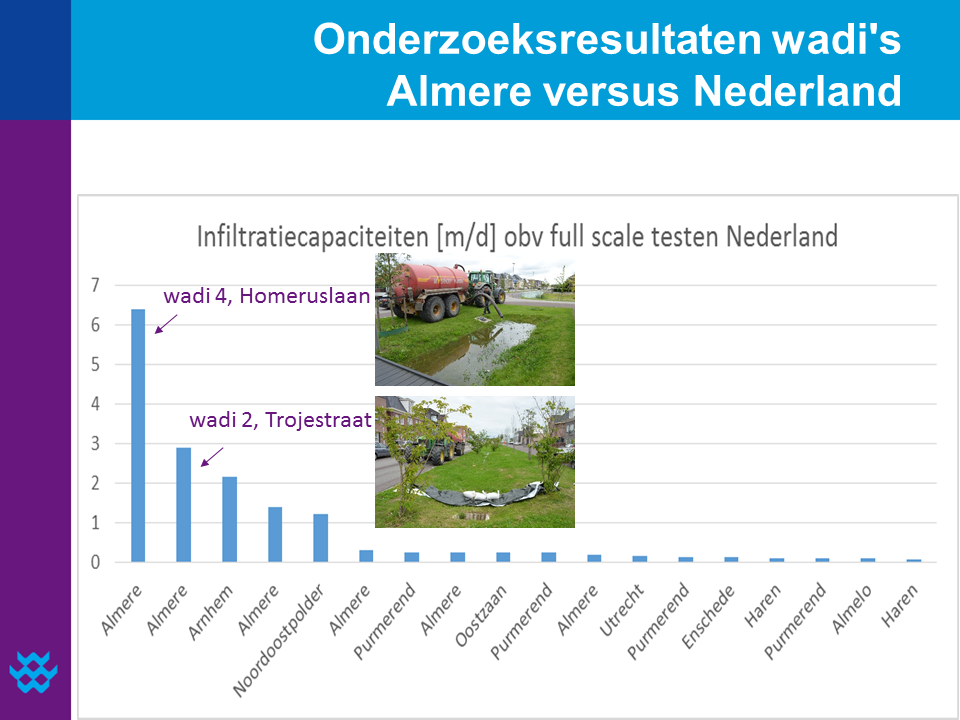 Onderzoeksresultaten wadi's
Almere versus Nederland

Infiltratiecapaciteiten [m/d] obv full scale testen Nederland

7
6
5
4
3
2
1
0

wadi 4, Homeruslaan

wadi 2, Trojestraat

Almere
Almere
Arnhem
Almere
Noordoostpolder
Almere
Purmerend
Almere
Oostzaan
Purmerend
Almere
Utrecht
Purmerend
Enschede
Haren
Purmerend
Almelo
Haren